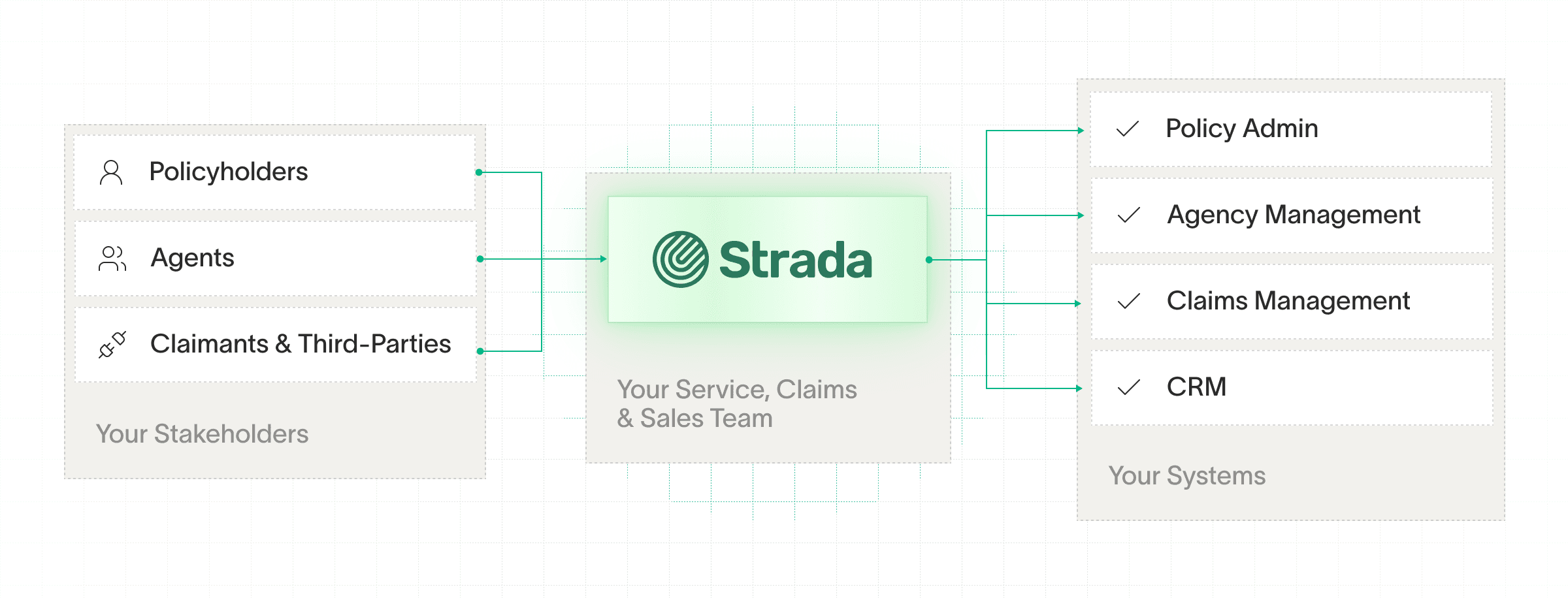 Policyholders

Agents

Claimants & Third-Parties

Your Stakeholders

Strada

Your Service, Claims & Sales Team

Policy Admin

Agency Management

Claims Management

CRM

Your Systems